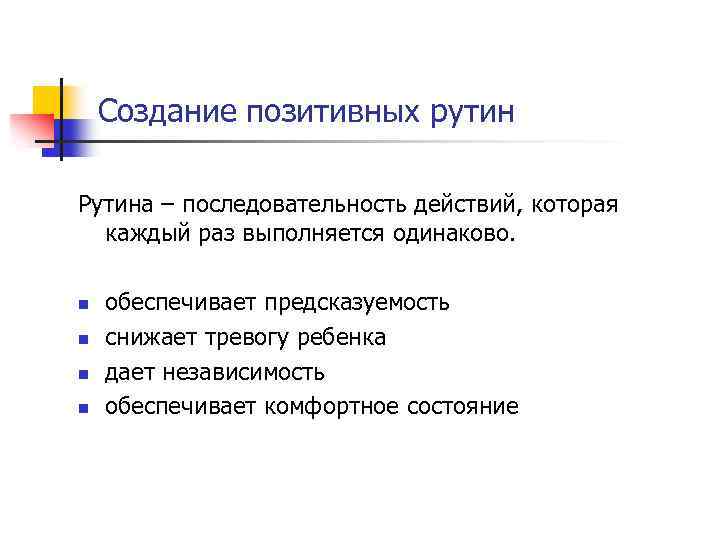 Создание позитивных рутин

Рутина – последовательность действий, которая каждый раз выполняется одинаково.

- обеспечивает предсказуемость
- снижает тревогу ребенка
- дает независимость
- обеспечивает комфортное состояние